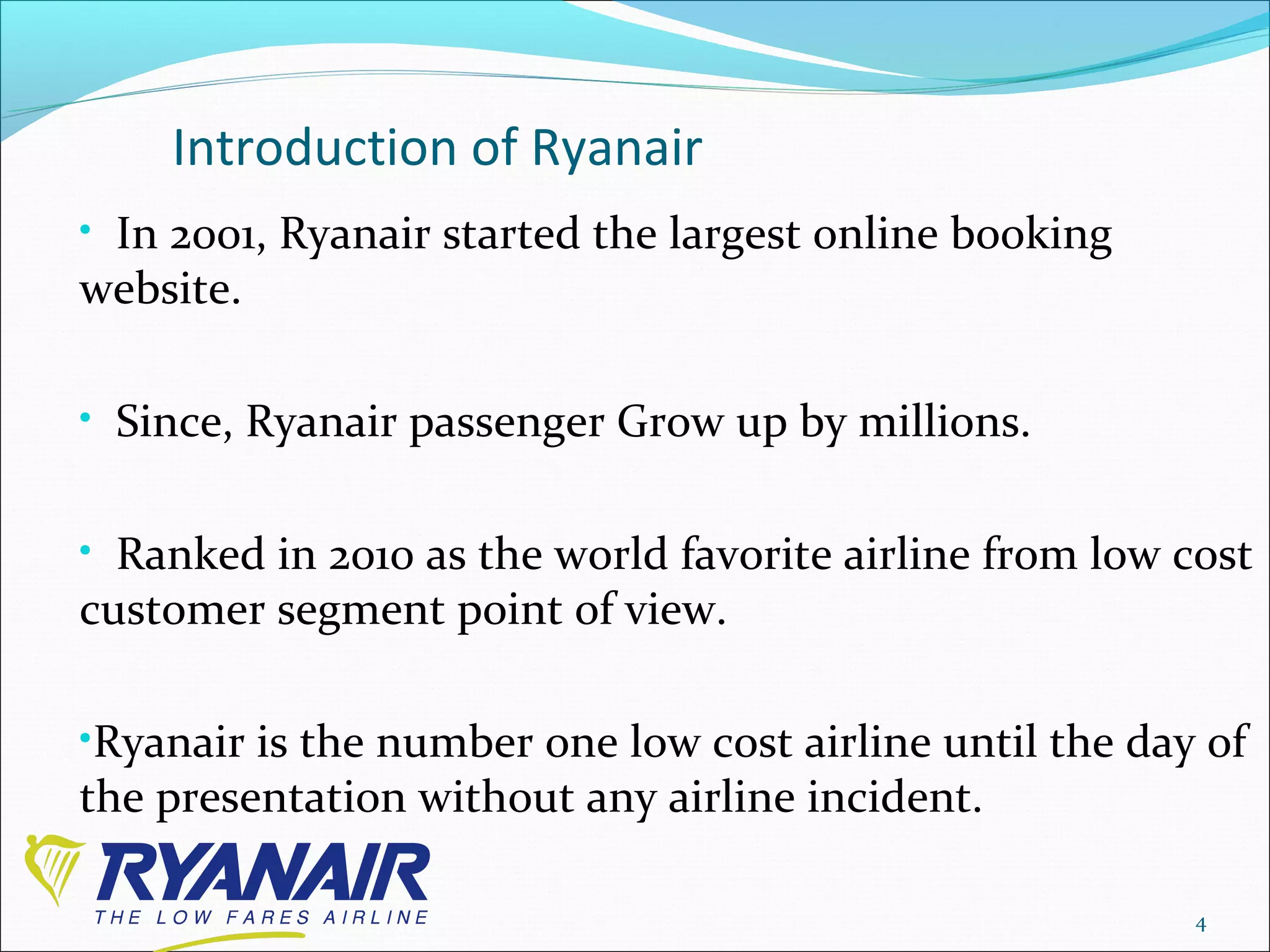 Introduction of Ryanair

• In 2001, Ryanair started the largest online booking website.

• Since, Ryanair passenger Grow up by millions.

• Ranked in 2010 as the world favorite airline from low cost customer segment point of view.

•Ryanair is the number one low cost airline until the day of the presentation without any airline incident.

RYANAIR
THE LOW FARES AIRLINE

4